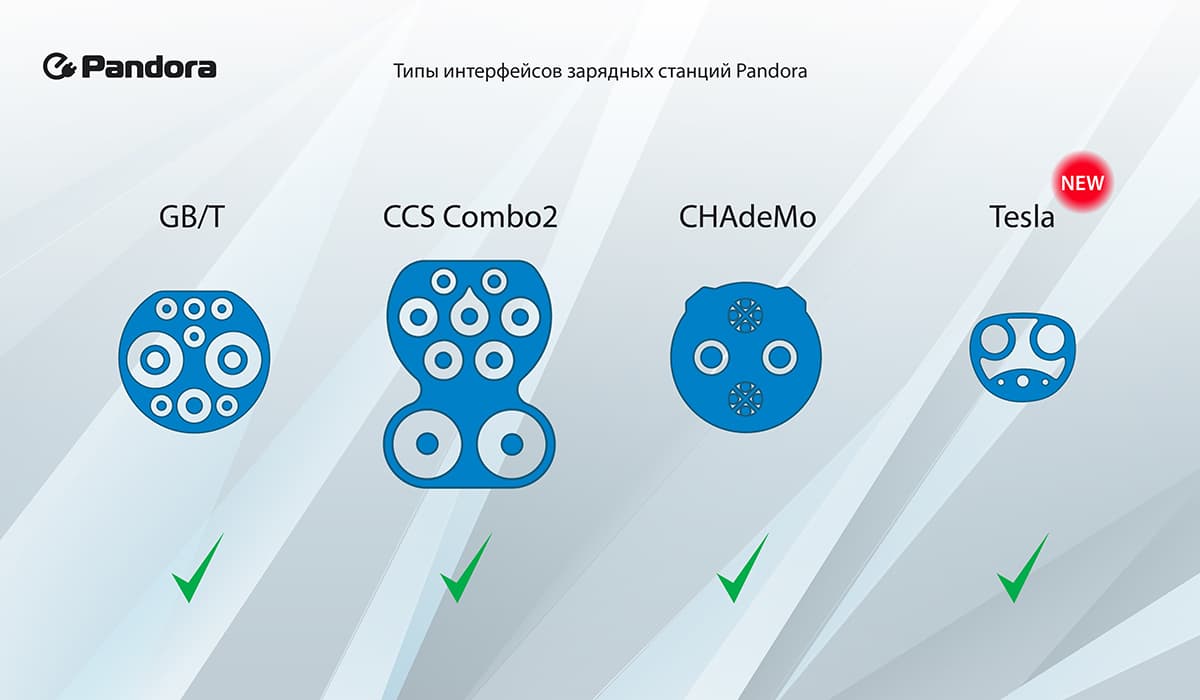 Pandora

Типы интерфейсов зарядных станций Pandora

GB/T

CCS Combo2

CHAdeMo

NEW

Tesla